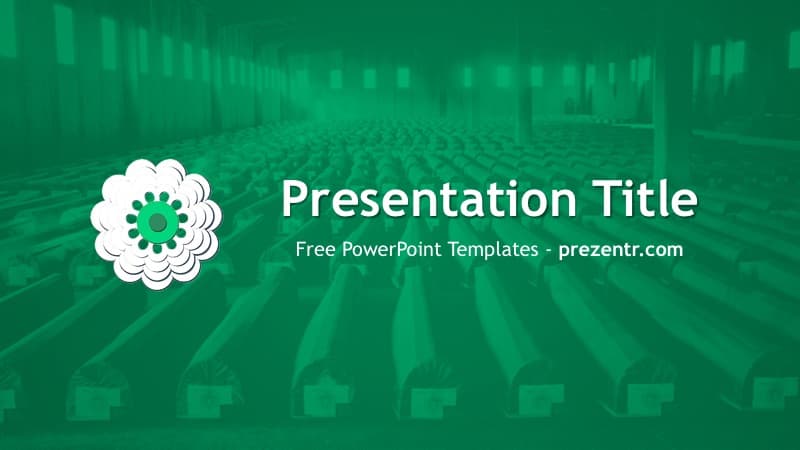 Presentation Title

Free PowerPoint Templates - prezentr.com